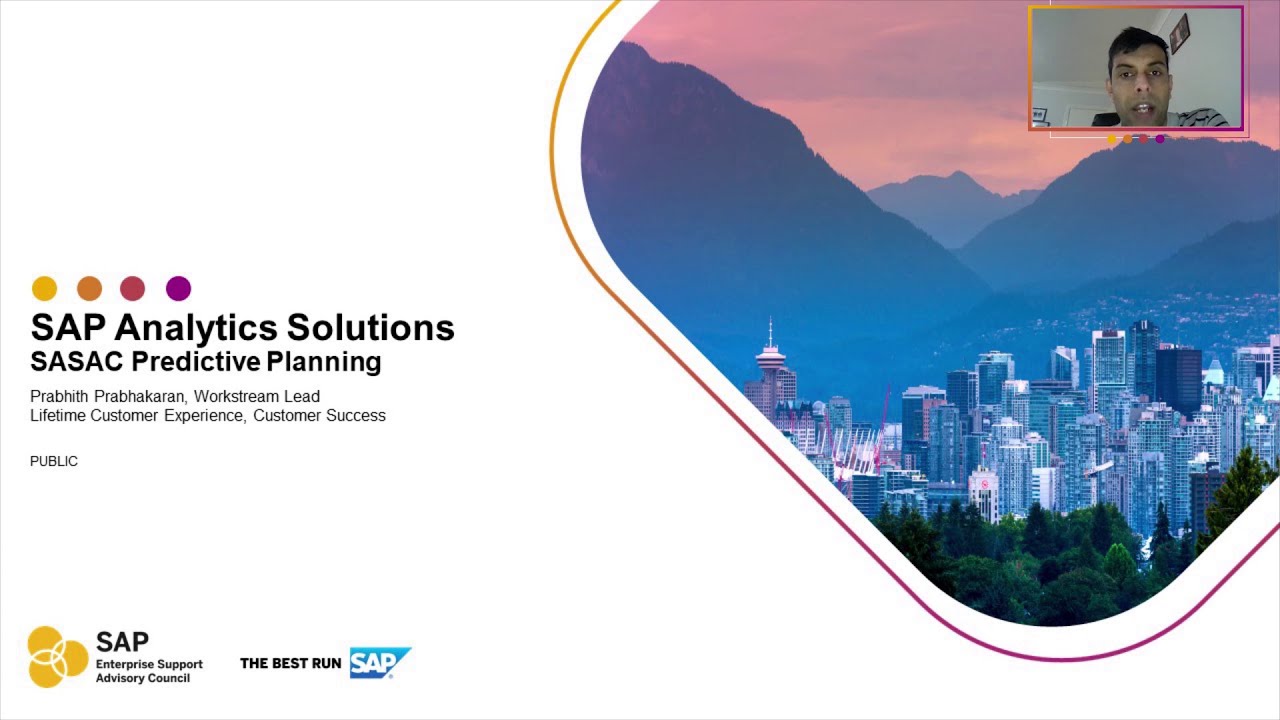 SAP Analytics Solutions
SASAC Predictive Planning

Prabhith Prabhakaran, Workstream Lead
Lifetime Customer Experience, Customer Success

PUBLIC

SAP
Enterprise Support
Advisory Council

THE BEST RUN SAP